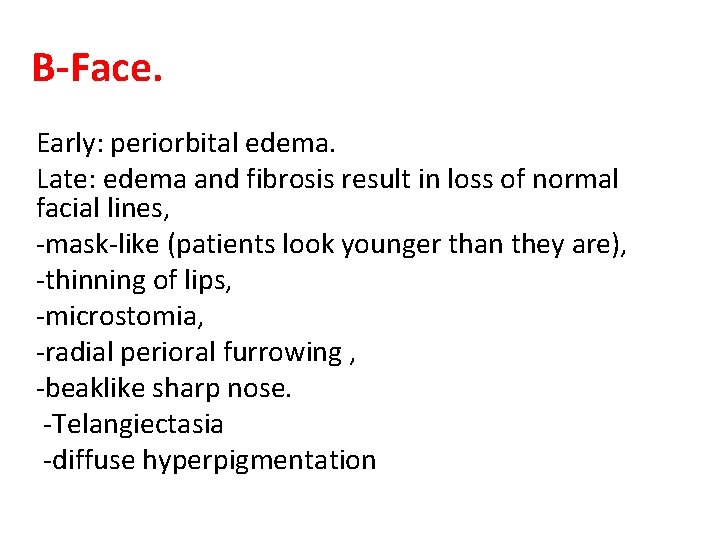 B-Face.

Early: periorbital edema.
Late: edema and fibrosis result in loss of normal facial lines,
-mask-like (patients look younger than they are),
-thinning of lips,
-microstomia,
-radial perioral furrowing ,
-beaklike sharp nose.
-Telangiectasia
-diffuse hyperpigmentation